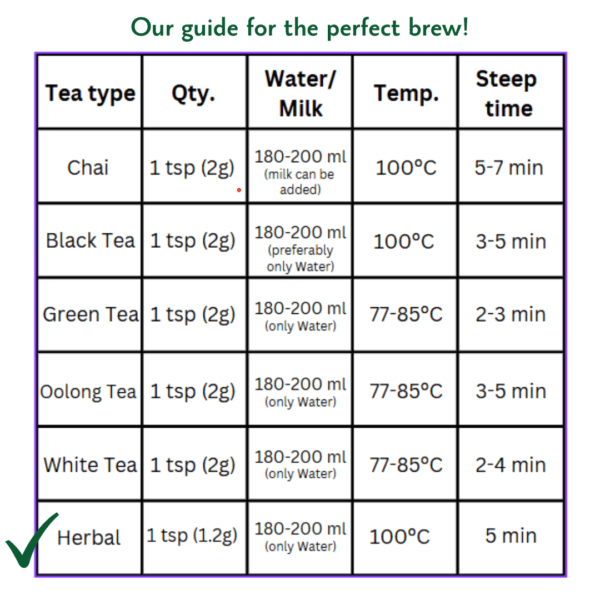 Our guide for the perfect brew!

| Tea type | Qty. | Water/ Milk | Temp. | Steep time |
|---|---|---|---|---|
| Chai | 1 tsp (2g) | 180-200 ml (milk can be added) | 100°C | 5-7 min |
| Black Tea | 1 tsp (2g) | 180-200 ml (preferably only Water) | 100°C | 3-5 min |
| Green Tea | 1 tsp (2g) | 180-200 ml (only Water) | 77-85°C | 2-3 min |
| Oolong Tea | 1 tsp (2g) | 180-200 ml (only Water) | 77-85°C | 3-5 min |
| White Tea | 1 tsp (2g) | 180-200 ml (only Water) | 77-85°C | 2-4 min |
| Herbal | 1 tsp (1.2g) | 180-200 ml (only Water) | 100°C | 5 min |